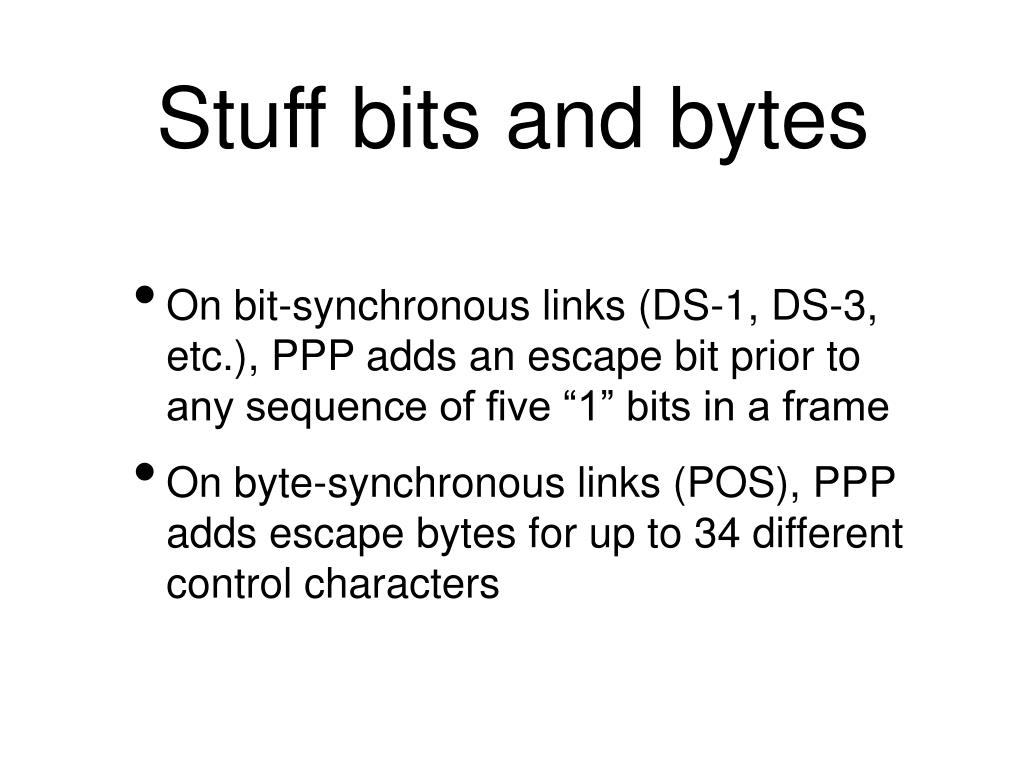 Stuff bits and bytes

• On bit-synchronous links (DS-1, DS-3, etc.), PPP adds an escape bit prior to any sequence of five “1” bits in a frame

• On byte-synchronous links (POS), PPP adds escape bytes for up to 34 different control characters